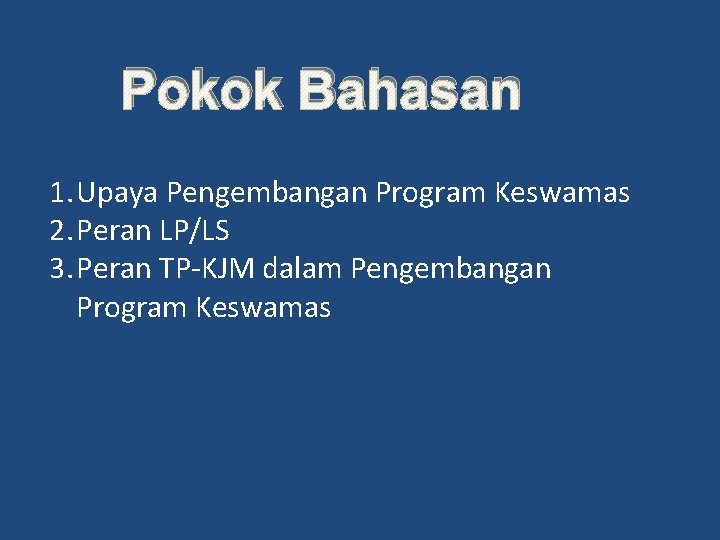 Pokok Bahasan

1. Upaya Pengembangan Program Keswamas
2. Peran LP/LS
3. Peran TP-KJM dalam Pengembangan Program Keswamas